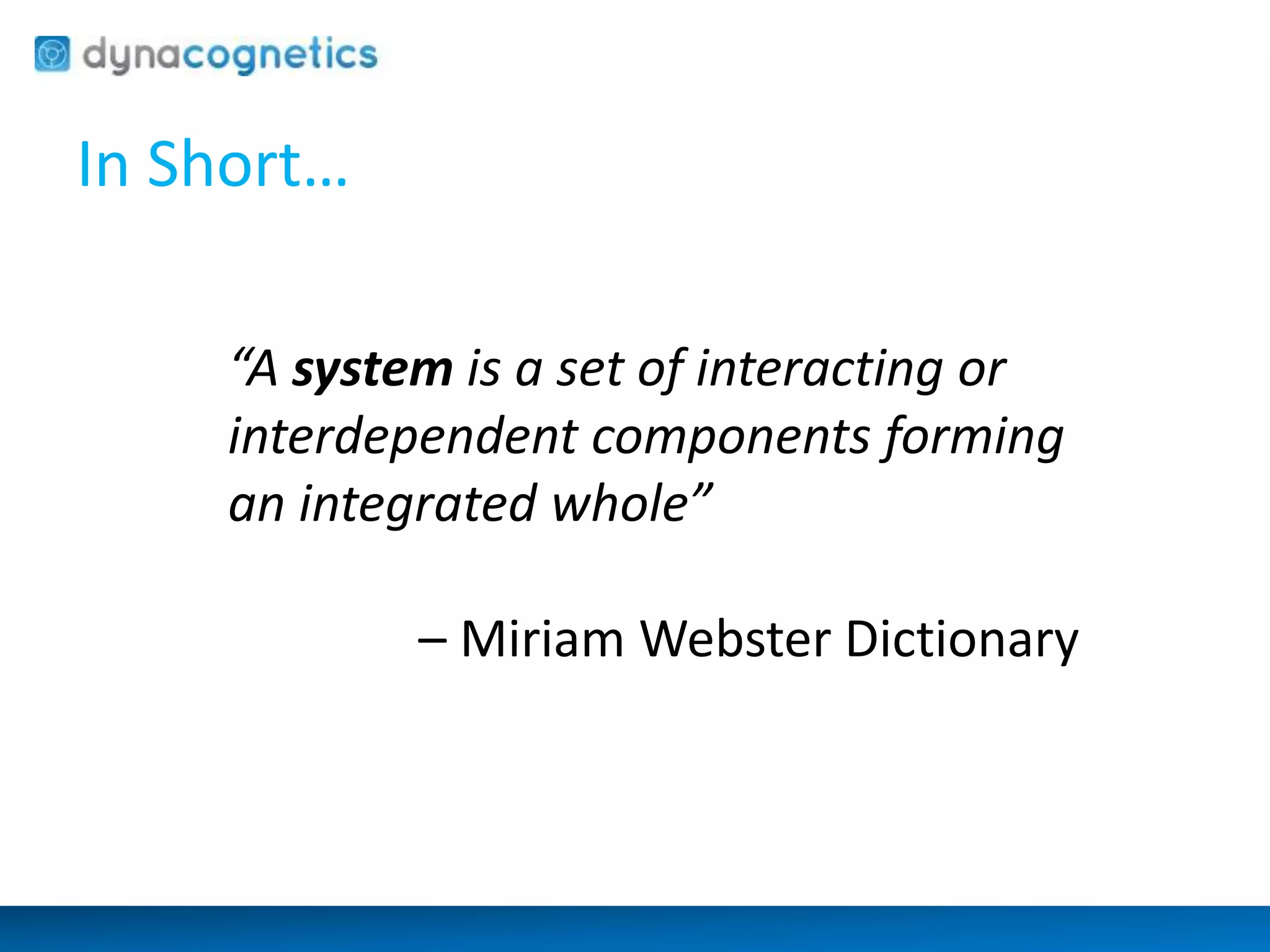 dynacognetics

In Short…

“A system is a set of interacting or interdependent components forming an integrated whole”

– Miriam Webster Dictionary